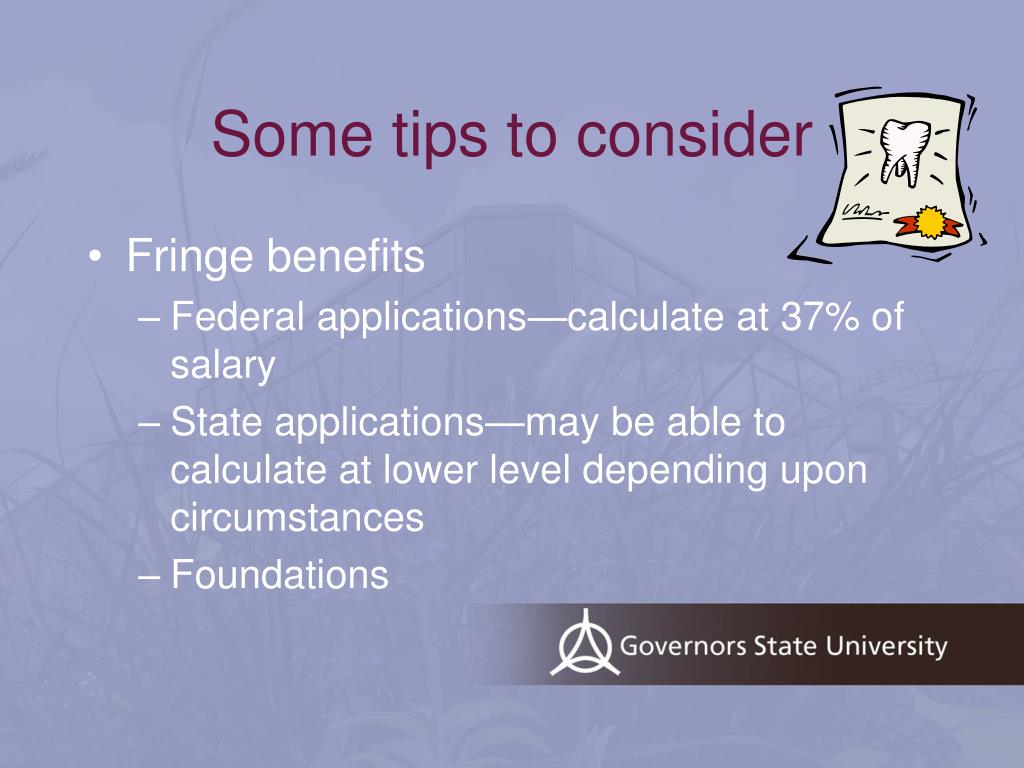 Some tips to consider

• Fringe benefits
– Federal applications—calculate at 37% of salary
– State applications—may be able to calculate at lower level depending upon circumstances
– Foundations

Governors State University